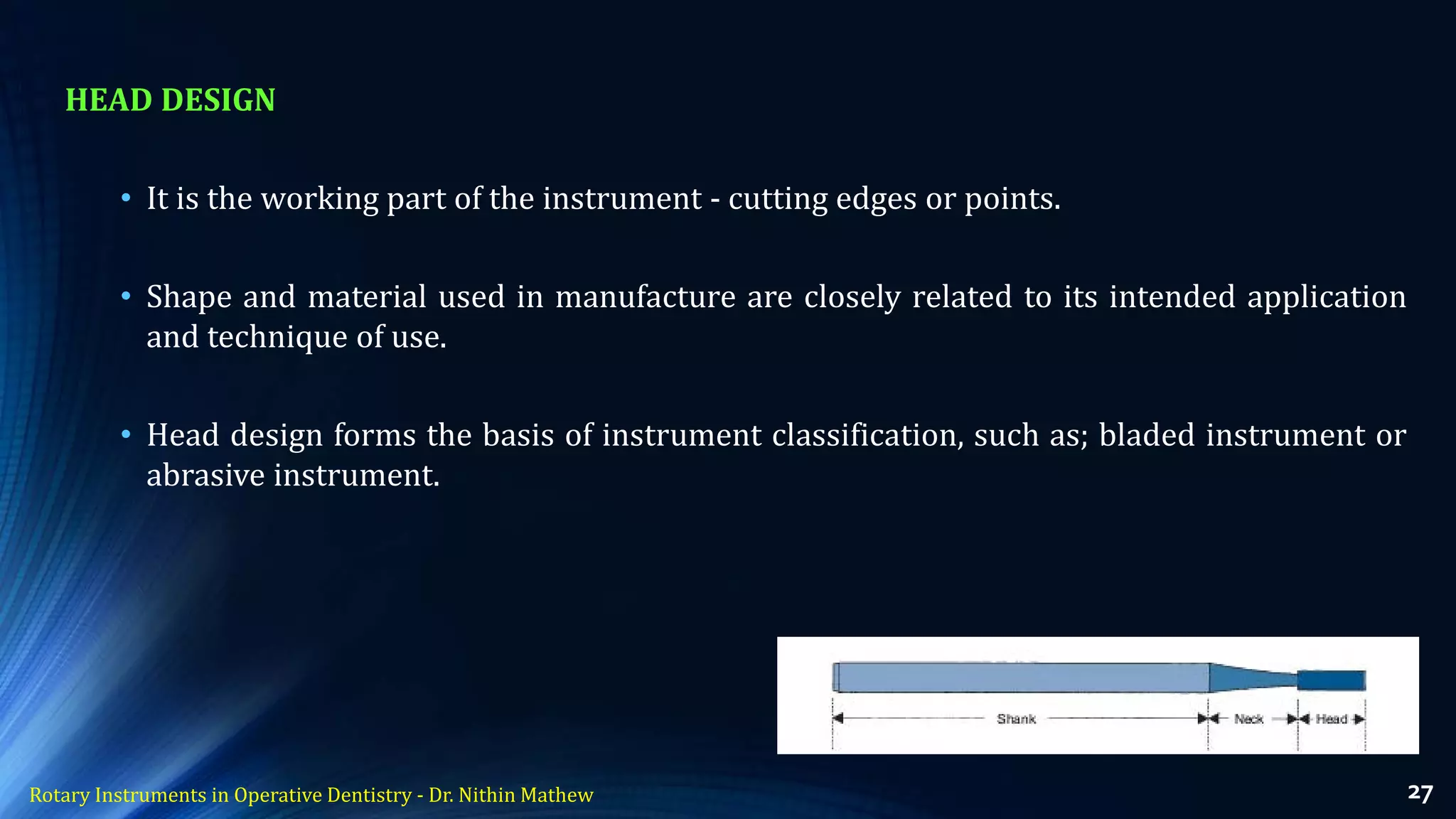 HEAD DESIGN

• It is the working part of the instrument - cutting edges or points.

• Shape and material used in manufacture are closely related to its intended application and technique of use.

• Head design forms the basis of instrument classification, such as; bladed instrument or abrasive instrument.

Shank

Neck

Head

Rotary Instruments in Operative Dentistry - Dr. Nithin Mathew

27